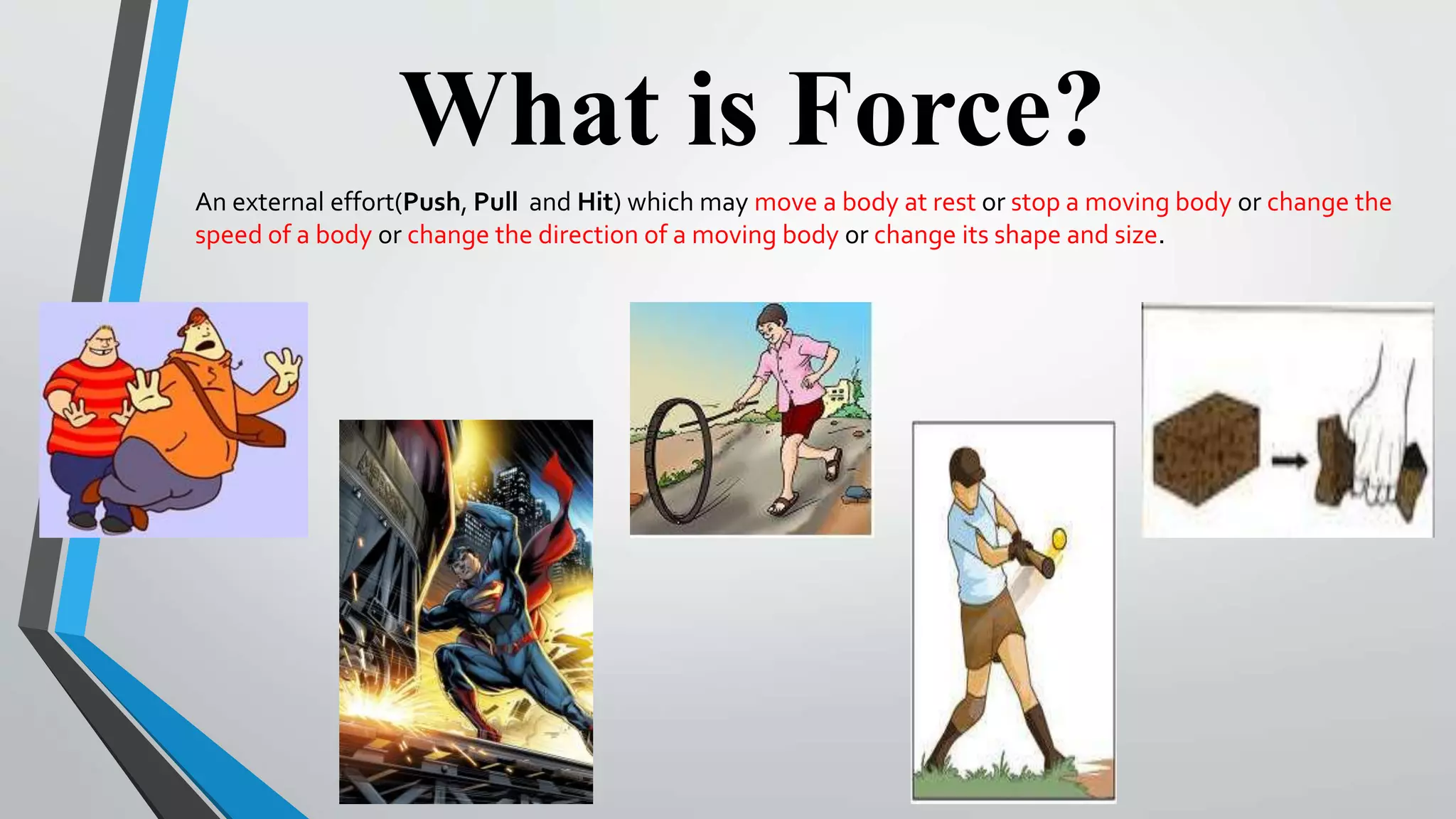 What is Force?

An external effort(Push, Pull and Hit) which may move a body at rest or stop a moving body or change the speed of a body or change the direction of a moving body or change its shape and size.